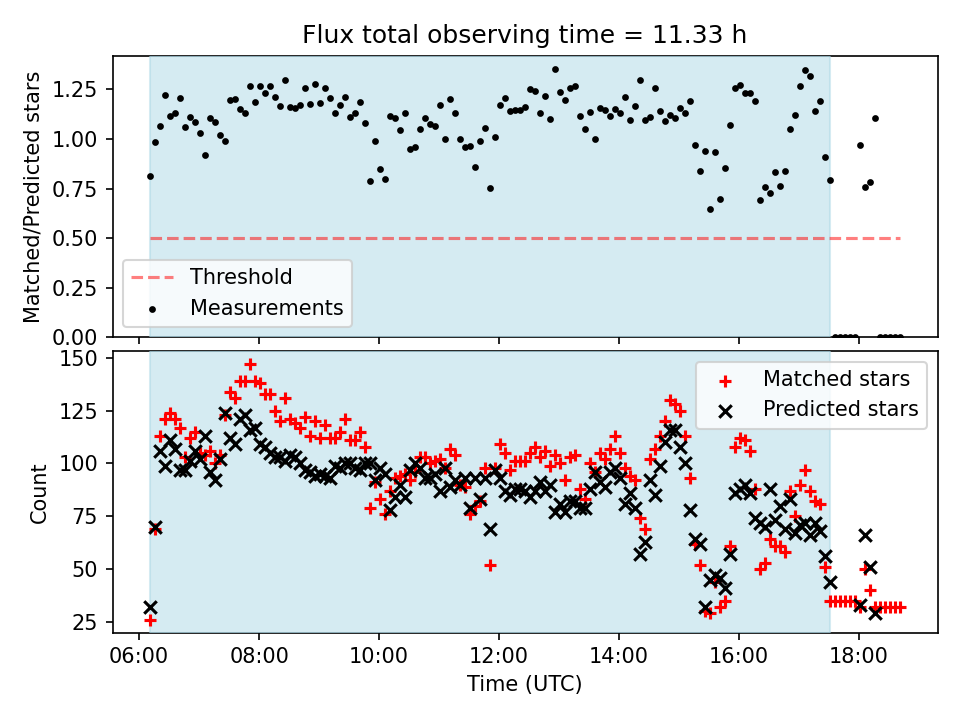 Flux total observing time = 11.33 h

Matched/Predicted stars

1.25
1.00
0.75
0.50
0.25
0.00

Threshold
Measurements

Count

150
125
100
75
50
25

Matched stars
Predicted stars

06:00
08:00
10:00
12:00
14:00
16:00
18:00

Time (UTC)